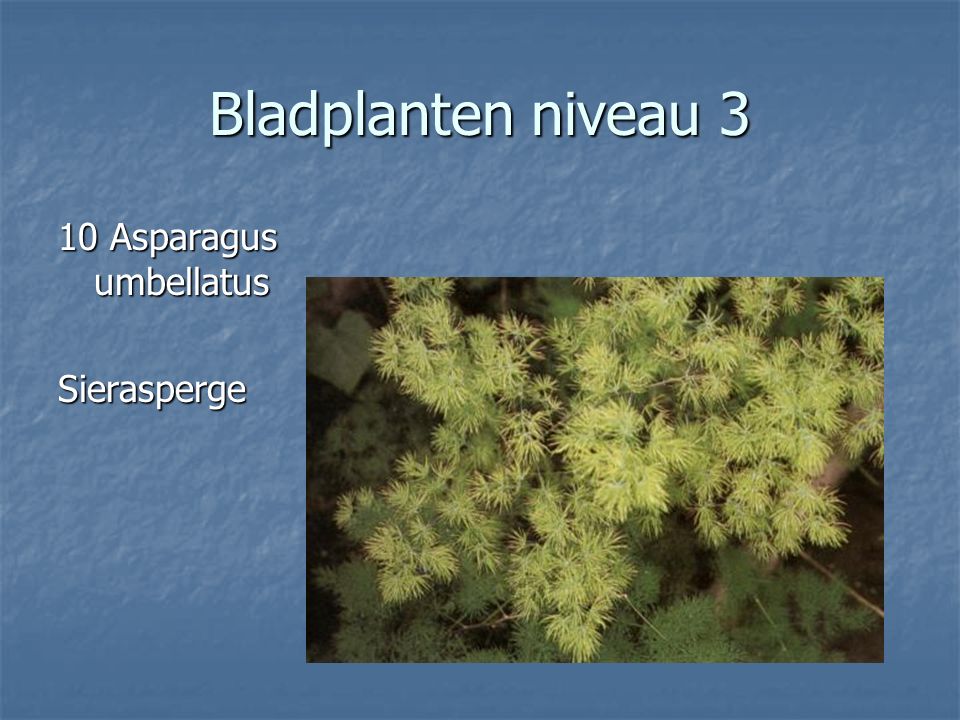 Bladplanten niveau 3

10 Asparagus umbellatus

Sierasperge